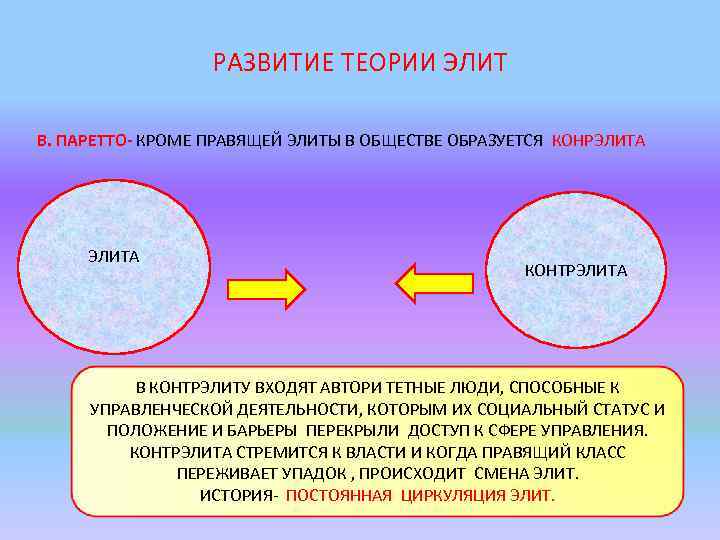 РАЗВИТИЕ ТЕОРИИ ЭЛИТ

В. ПАРЕТТО- КРОМЕ ПРАВЯЩЕЙ ЭЛИТЫ В ОБЩЕСТВЕ ОБРАЗУЕТСЯ КОНРЭЛИТА

ЭЛИТА

КОНТРЭЛИТА

В КОНТРЭЛИТУ ВХОДЯТ АВТОРИ ТЕТНЫЕ ЛЮДИ, СПОСОБНЫЕ К УПРАВЛЕНЧЕСКОЙ ДЕЯТЕЛЬНОСТИ, КОТОРЫМ ИХ СОЦИАЛЬНЫЙ СТАТУС И ПОЛОЖЕНИЕ И БАРЬЕРЫ ПЕРЕКРЫЛИ ДОСТУП К СФЕРЕ УПРАВЛЕНИЯ. КОНТРЭЛИТА СТРЕМИТСЯ К ВЛАСТИ И КОГДА ПРАВЯЩИЙ КЛАСС ПЕРЕЖИВАЕТ УПАДОК , ПРОИСХОДИТ СМЕНА ЭЛИТ. ИСТОРИЯ- ПОСТОЯННАЯ ЦИРКУЛЯЦИЯ ЭЛИТ.